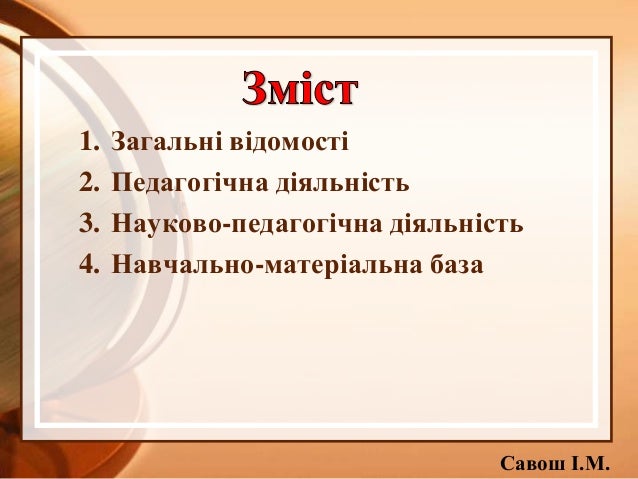 Зміст

1. Загальні відомості
2. Педагогічна діяльність
3. Науково-педагогічна діяльність
4. Навчально-матеріальна база

Савош І.М.